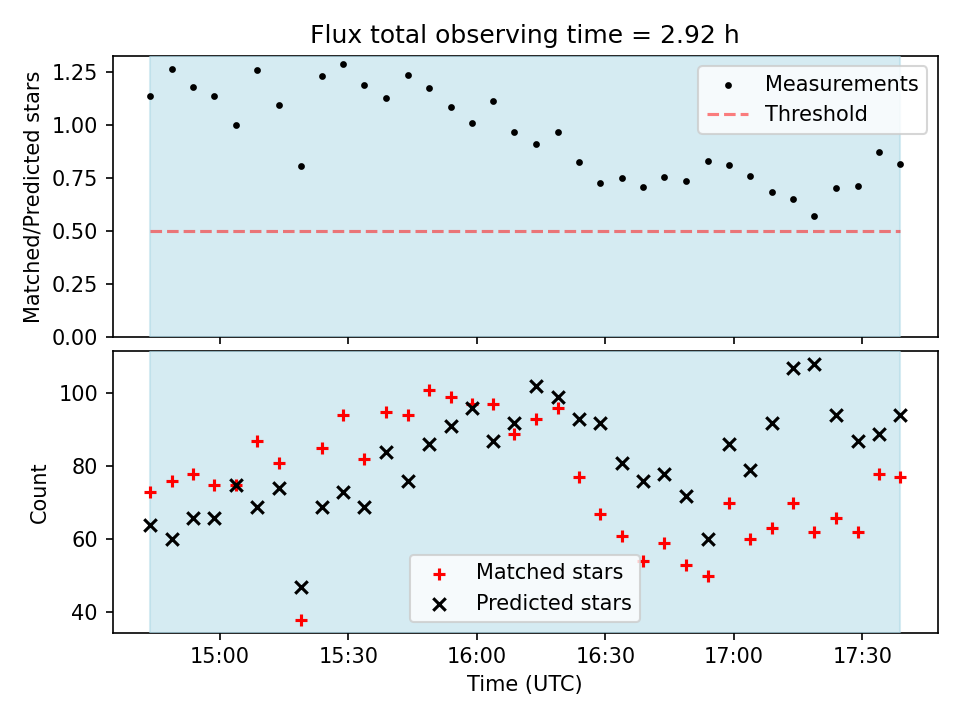 Flux total observing time = 2.92 h

Matched/Predicted stars

1.25
1.00
0.75
0.50
0.25
0.00

Measurements
Threshold

Count

100
80
60
40

Matched stars
Predicted stars

15:00
15:30
16:00
16:30
17:00
17:30

Time (UTC)